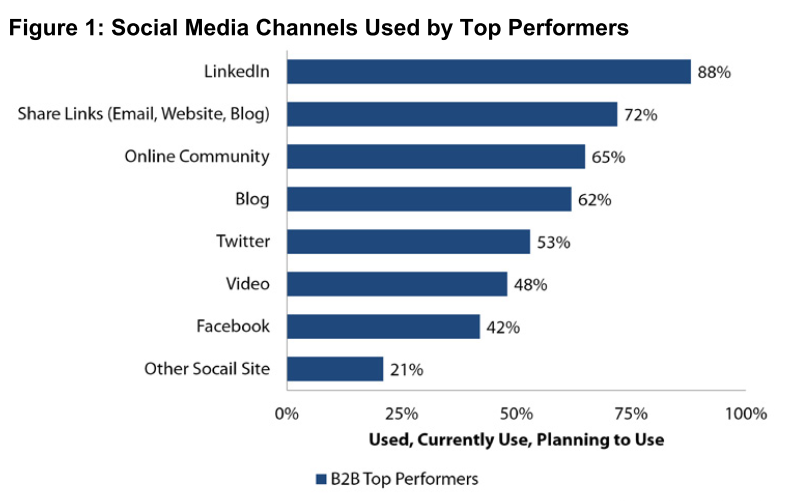 Figure 1: Social Media Channels Used by Top Performers

LinkedIn 88%
Share Links (Email, Website, Blog) 72%
Online Community 65%
Blog 62%
Twitter 53%
Video 48%
Facebook 42%
Other Socail Site 21%

0% 25% 50% 75% 100%

Used, Currently Use, Planning to Use

B2B Top Performers